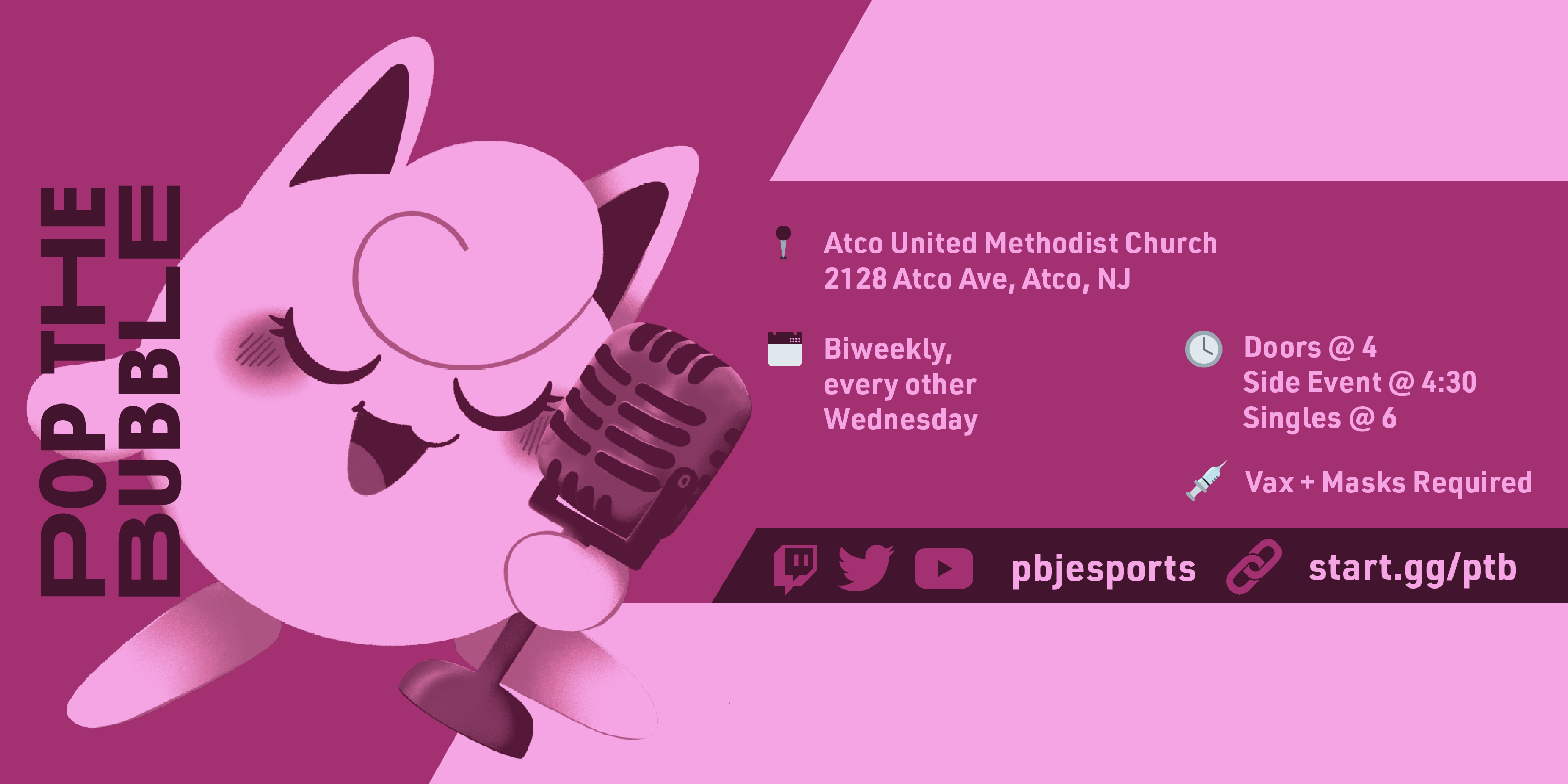 POP THE BUBBLE

Atco United Methodist Church
2128 Atco Ave, Atco, NJ

Biweekly,
every other
Wednesday

Doors @ 4
Side Event @ 4:30
Singles @ 6

Vax + Masks Required

pbjesports
start.gg/ptb